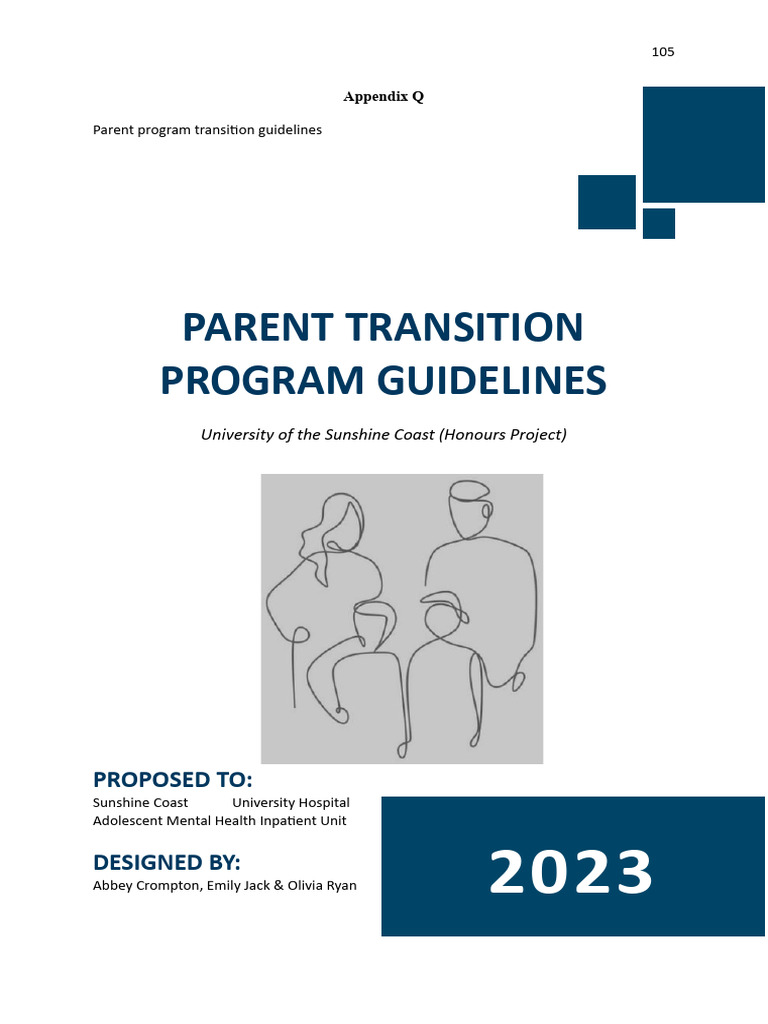 105

Appendix Q

Parent program transition guidelines

PARENT TRANSITION PROGRAM GUIDELINES

University of the Sunshine Coast (Honours Project)

PROPOSED TO:
Sunshine Coast University Hospital Adolescent Mental Health Inpatient Unit

DESIGNED BY:
Abbey Crompton, Emily Jack & Olivia Ryan

2023